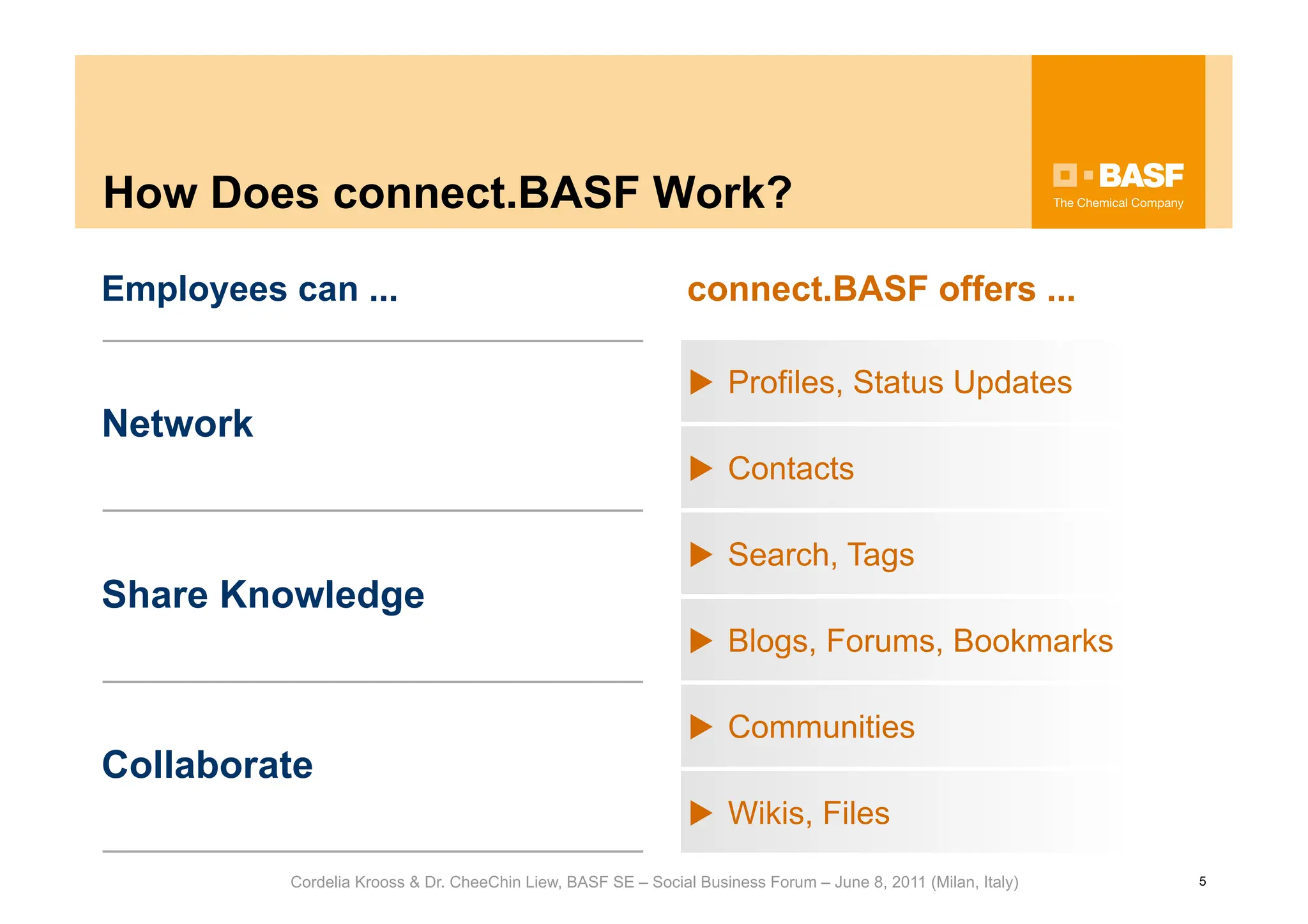 How Does connect.BASF Work?

BASF
The Chemical Company

Employees can ...

Network

Share Knowledge

Collaborate

connect.BASF offers ...

▶ Profiles, Status Updates

▶ Contacts

▶ Search, Tags

▶ Blogs, Forums, Bookmarks

▶ Communities

▶ Wikis, Files

Cordelia Krooss & Dr. CheeChin Liew, BASF SE – Social Business Forum – June 8, 2011 (Milan, Italy)

5